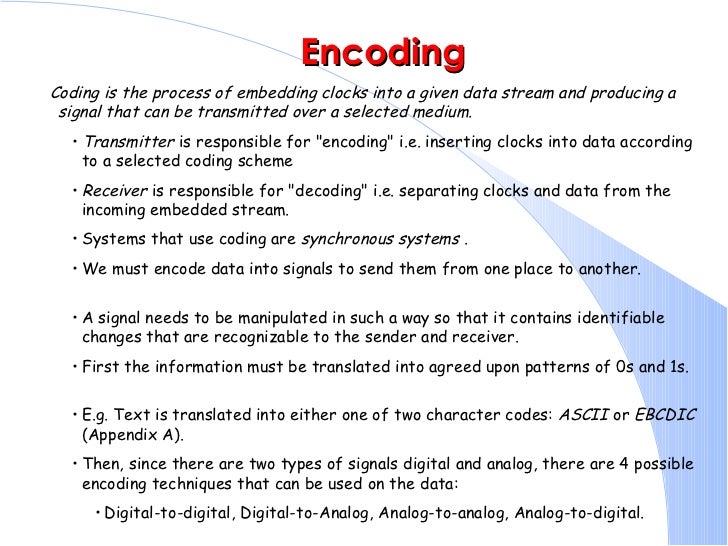 Encoding

Coding is the process of embedding clocks into a given data stream and producing a signal that can be transmitted over a selected medium.

• Transmitter is responsible for "encoding" i.e. inserting clocks into data according to a selected coding scheme

• Receiver is responsible for "decoding" i.e. separating clocks and data from the incoming embedded stream.

• Systems that use coding are synchronous systems .

• We must encode data into signals to send them from one place to another.

• A signal needs to be manipulated in such a way so that it contains identifiable changes that are recognizable to the sender and receiver.

• First the information must be translated into agreed upon patterns of 0s and 1s.

• E.g. Text is translated into either one of two character codes: ASCII or EBCDIC (Appendix A).

• Then, since there are two types of signals digital and analog, there are 4 possible encoding techniques that can be used on the data:

• Digital-to-digital, Digital-to-Analog, Analog-to-analog, Analog-to-digital.